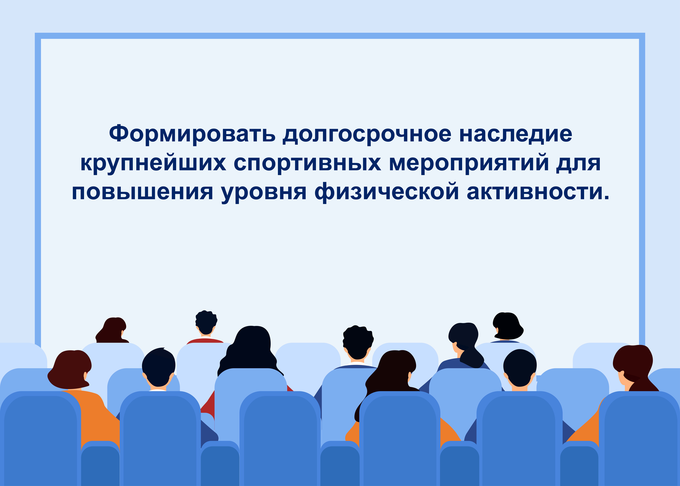 Формировать долгосрочное наследие крупнейших спортивных мероприятий для повышения уровня физической активности.